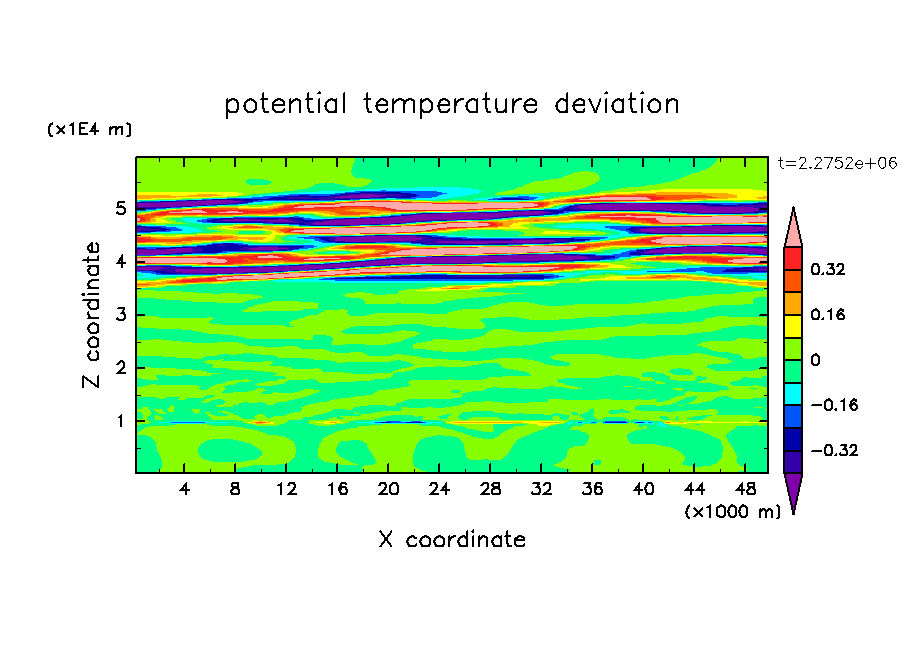 potential temperature deviation

(x1E4 m)

t=2.2752e+06

Z coordinate

5
4
3
2
1

0.32
0.16
0
−0.16
−0.32

4 8 12 16 20 24 28 32 36 40 44 48

(x1000 m)

X coordinate